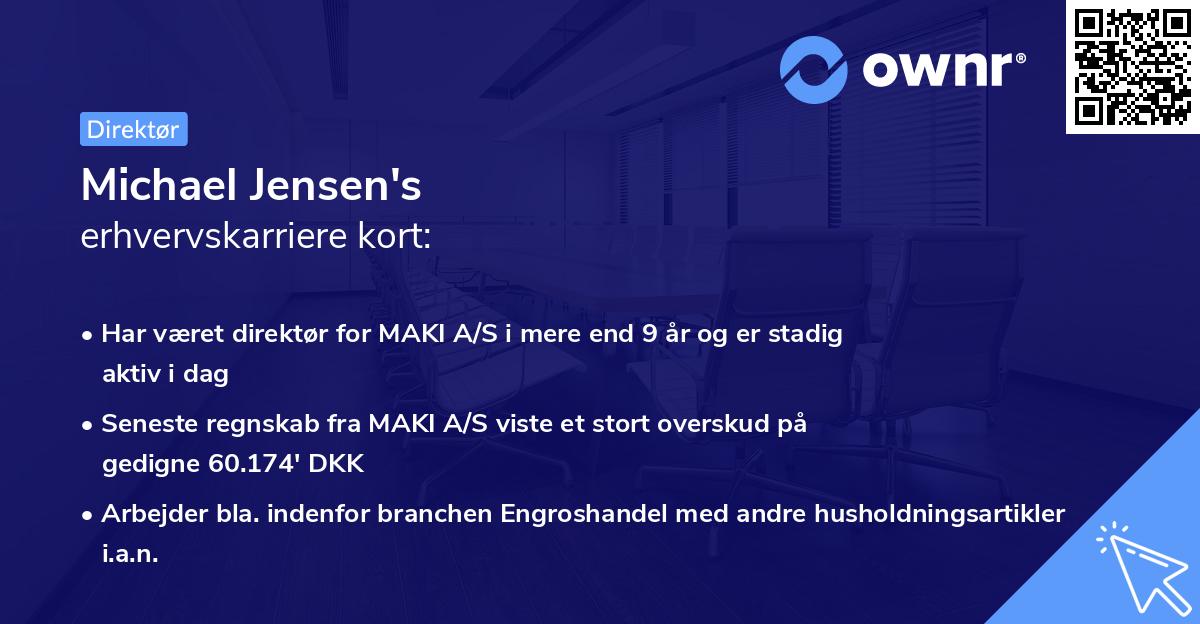 ownr®

Direktør

Michael Jensen's
erhvervskarriere kort:

• Har været direktør for MAKI A/S i mere end 9 år og er stadig aktiv i dag

• Seneste regnskab fra MAKI A/S viste et stort overskud på gedigne 60.174' DKK

• Arbejder bla. indenfor branchen Engroshandel med andre husholdningsartikler i.a.n.